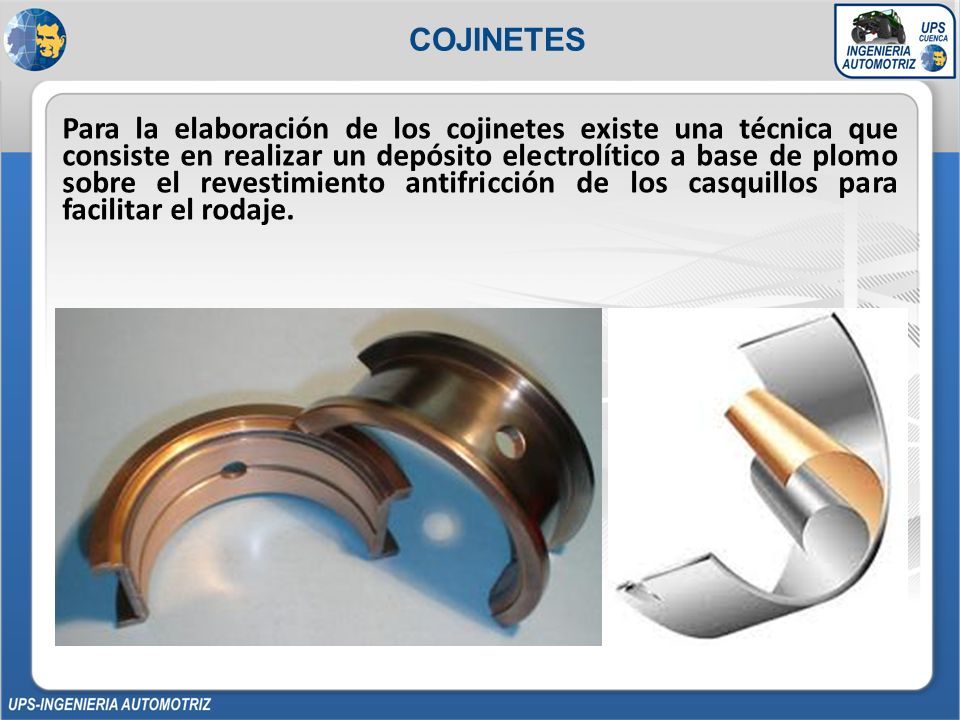 COJINETES

UPS CUENCA
INGENIERIA AUTOMOTRIZ

Para la elaboración de los cojinetes existe una técnica que consiste en realizar un depósito electrolítico a base de plomo sobre el revestimiento antifricción de los casquillos para facilitar el rodaje.

UPS-INGENIERIA AUTOMOTRIZ